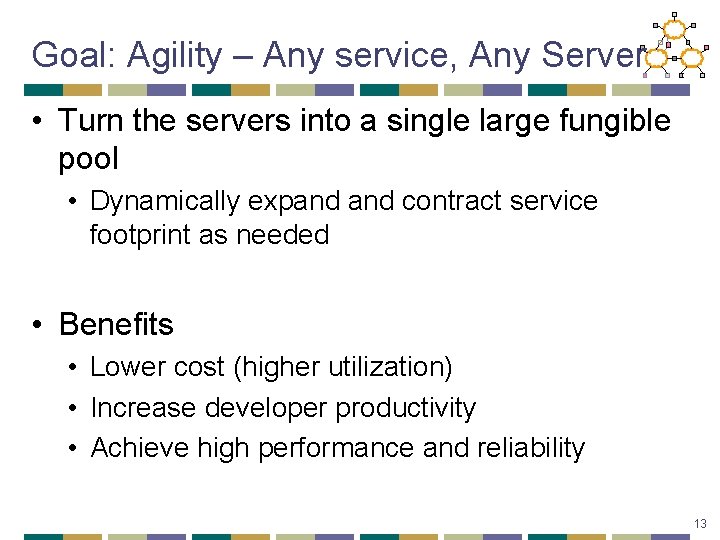 Goal: Agility – Any service, Any Server

• Turn the servers into a single large fungible pool
  • Dynamically expand and contract service footprint as needed

• Benefits
  • Lower cost (higher utilization)
  • Increase developer productivity
  • Achieve high performance and reliability

13